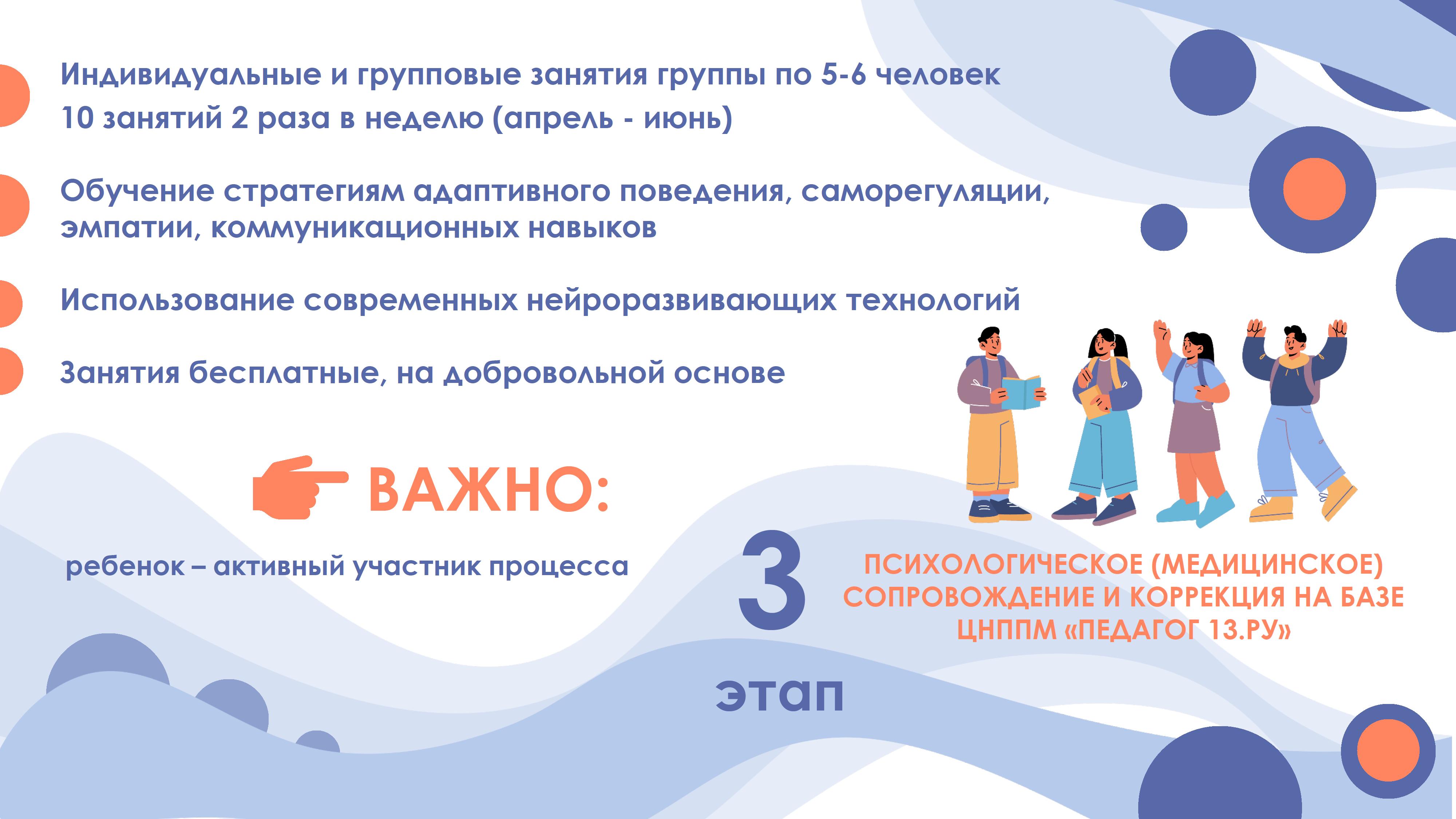 Индивидуальные и групповые занятия группы по 5-6 человек
10 занятий 2 раза в неделю (апрель - июнь)

Обучение стратегиям адаптивного поведения, саморегуляции, эмпатии, коммуникационных навыков

Использование современных нейроразвивающих технологий

Занятия бесплатные, на добровольной основе

ВАЖНО:

ребенок – активный участник процесса

3

этап

ПСИХОЛОГИЧЕСКОЕ (МЕДИЦИНСКОЕ) СОПРОВОЖДЕНИЕ И КОРРЕКЦИЯ НА БАЗЕ ЦНППМ «ПЕДАГОГ 13.РУ»